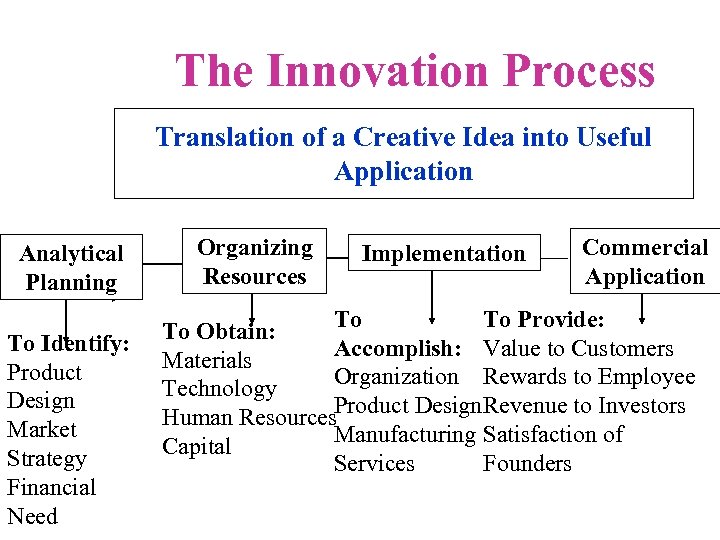 The Innovation Process

Translation of a Creative Idea into Useful Application

Analytical Planning

Organizing Resources

Implementation

Commercial Application

To Identify:
Product Design
Market Strategy
Financial Need

To Obtain:
Materials
Technology
Human Resources
Capital

To Accomplish:
Organization
Product Design
Manufacturing
Services

To Provide:
Value to Customers
Rewards to Employee
Revenue to Investors
Satisfaction of Founders